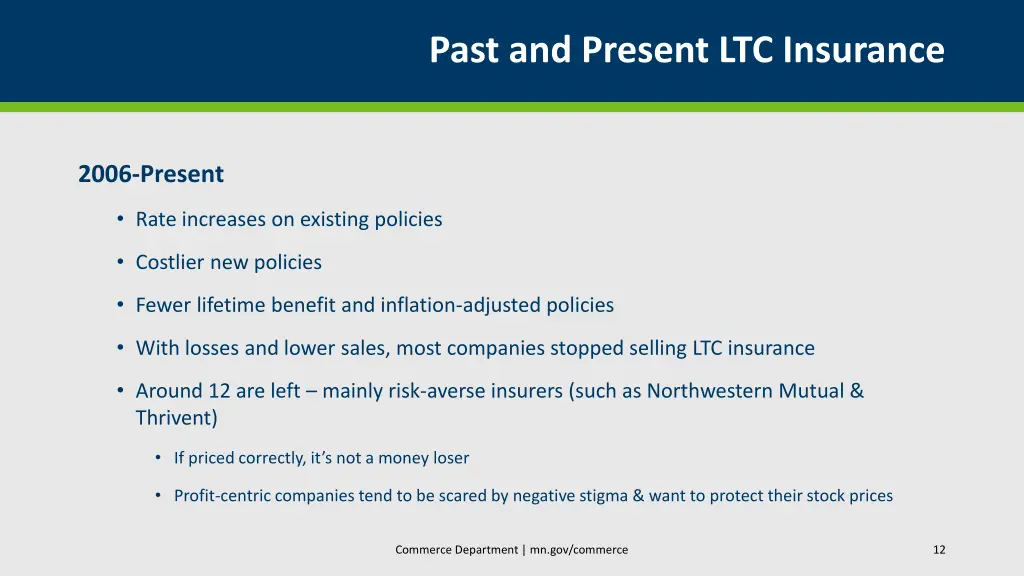 Past and Present LTC Insurance

2006-Present

• Rate increases on existing policies

• Costlier new policies

• Fewer lifetime benefit and inflation-adjusted policies

• With losses and lower sales, most companies stopped selling LTC insurance

• Around 12 are left – mainly risk-averse insurers (such as Northwestern Mutual & Thrivent)

• If priced correctly, it's not a money loser

• Profit-centric companies tend to be scared by negative stigma & want to protect their stock prices

Commerce Department | mn.gov/commerce

12